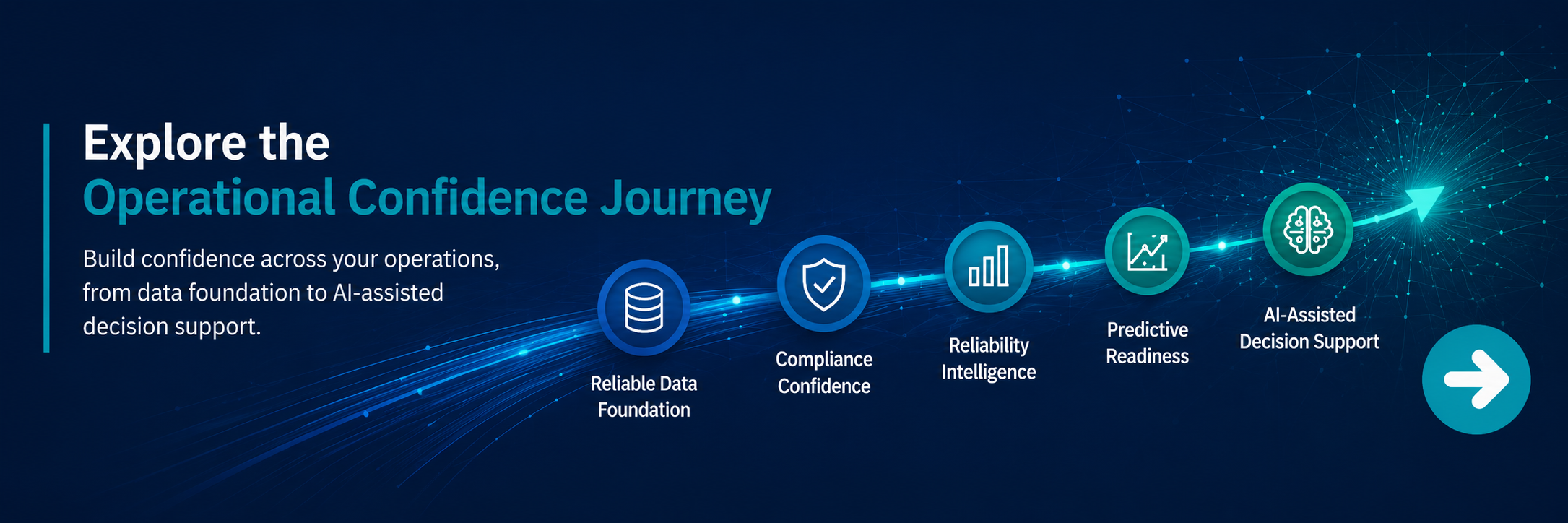 Explore the
Operational Confidence Journey

Build confidence across your operations, from data foundation to AI-assisted decision support.

Reliable Data Foundation

Compliance Confidence

Reliability Intelligence

Predictive Readiness

AI-Assisted Decision Support